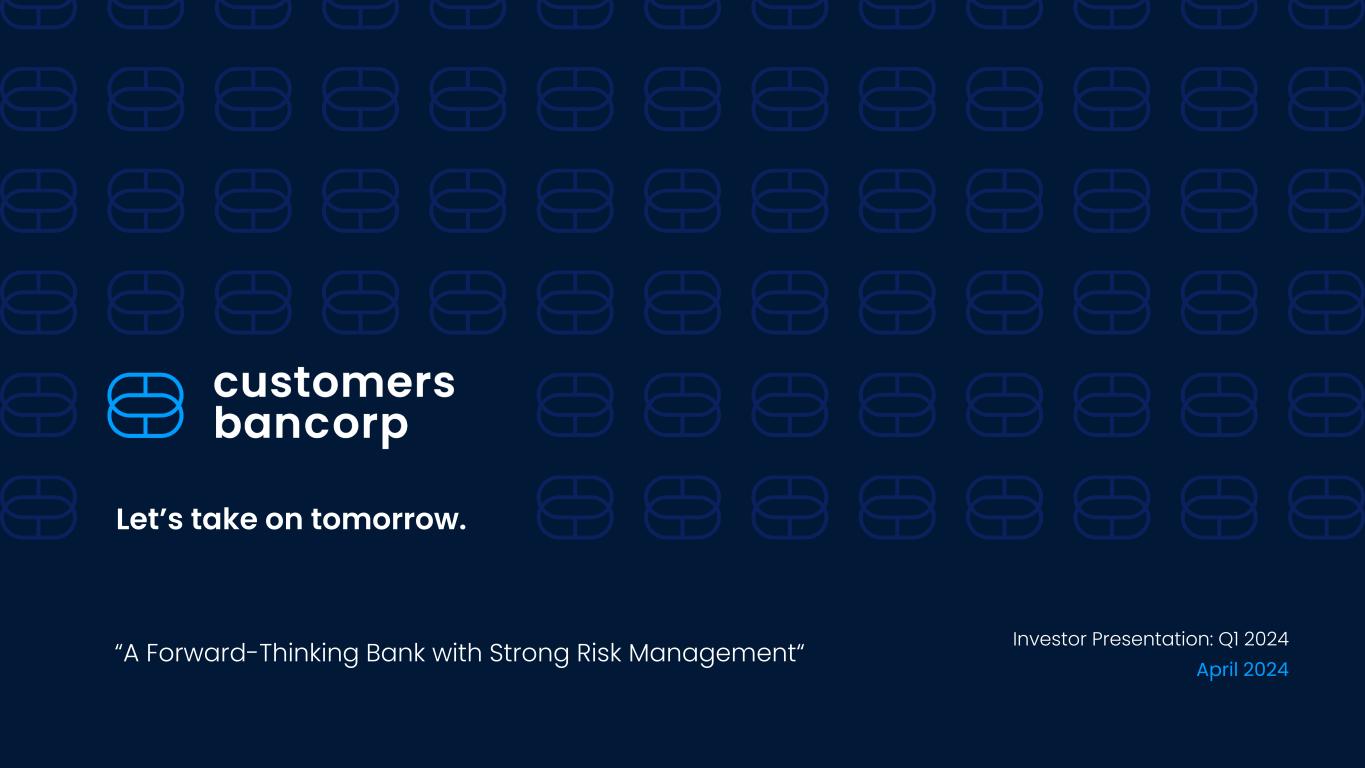 customers bancorp

Let’s take on tomorrow.

“A Forward-Thinking Bank with Strong Risk Management“

Investor Presentation: Q1 2024
April 2024